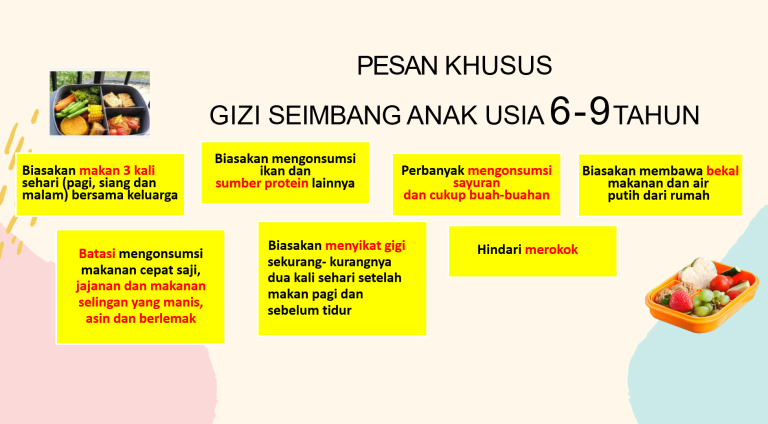 PESAN KHUSUS

GIZI SEIMBANG ANAK USIA 6-9 TAHUN

Biasakan makan 3 kali sehari (pagi, siang dan malam) bersama keluarga

Biasakan mengonsumsi ikan dan sumber protein lainnya

Perbanyak mengonsumsi sayuran dan cukup buah-buahan

Biasakan membawa bekal makanan dan air putih dari rumah

Batasi mengonsumsi makanan cepat saji, jajanan dan makanan selingan yang manis, asin dan berlemak

Biasakan menyikat gigi sekurang- kurangnya dua kali sehari setelah makan pagi dan sebelum tidur

Hindari merokok